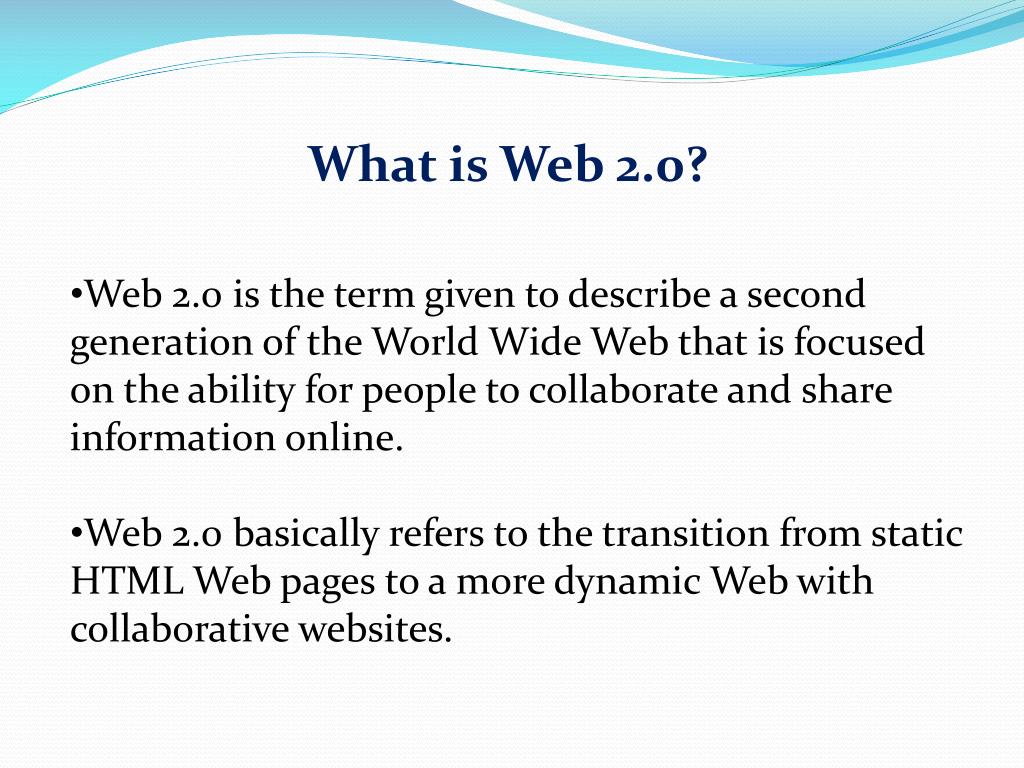 What is Web 2.0?

•Web 2.0 is the term given to describe a second generation of the World Wide Web that is focused on the ability for people to collaborate and share information online.

•Web 2.0 basically refers to the transition from static HTML Web pages to a more dynamic Web with collaborative websites.